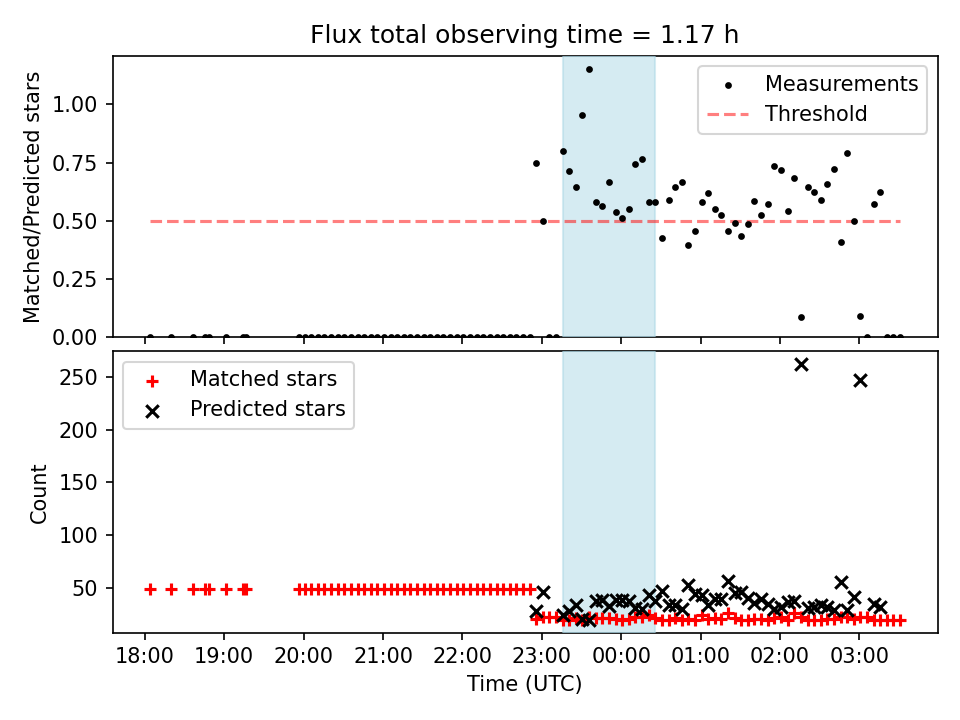 Flux total observing time = 1.17 h

Matched/Predicted stars

1.00
0.75
0.50
0.25
0.00

Measurements
Threshold

Count

250
200
150
100
50

Matched stars
Predicted stars

18:00 19:00 20:00 21:00 22:00 23:00 00:00 01:00 02:00 03:00

Time (UTC)